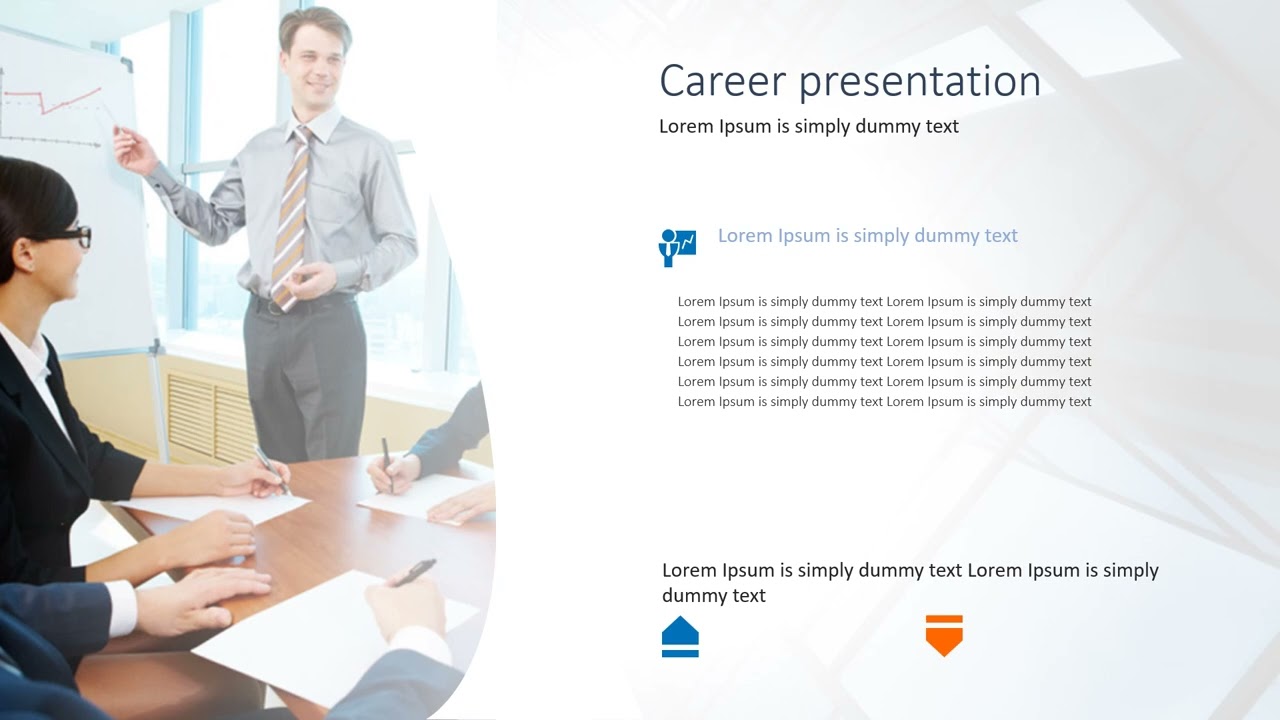 Career presentation

Lorem Ipsum is simply dummy text

Lorem Ipsum is simply dummy text

Lorem Ipsum is simply dummy text Lorem Ipsum is simply dummy text Lorem Ipsum is simply dummy text Lorem Ipsum is simply dummy text Lorem Ipsum is simply dummy text Lorem Ipsum is simply dummy text Lorem Ipsum is simply dummy text Lorem Ipsum is simply dummy text Lorem Ipsum is simply dummy text Lorem Ipsum is simply dummy text Lorem Ipsum is simply dummy text Lorem Ipsum is simply dummy text

Lorem Ipsum is simply dummy text Lorem Ipsum is simply dummy text